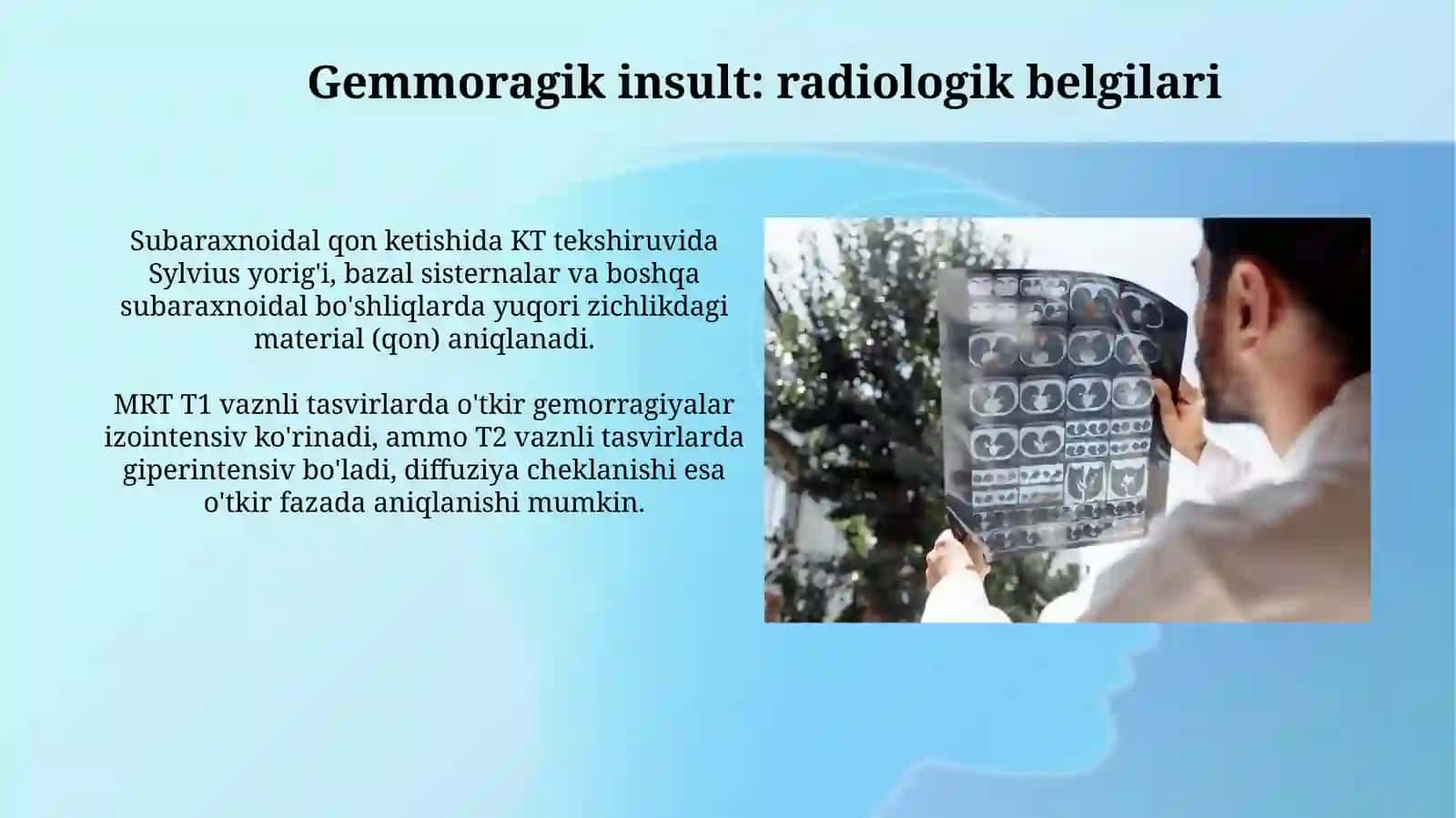 Gemmoragik insult: radiologik belgilari

Subaraxnoidal qon ketishida KT tekshiruvida Sylvius yorig'i, bazal sisternalar va boshqa subaraxnoidal bo'shliqlarda yuqori zichlikdagi material (qon) aniqlanadi.

MRT T1 vaznli tasvirlarda o'tkir gemorragiyalar izointensiv ko'rinadi, ammo T2 vaznli tasvirlarda giperintensiv bo'ladi, diffuziya cheklanishi esa o'tkir fazada aniqlanishi mumkin.